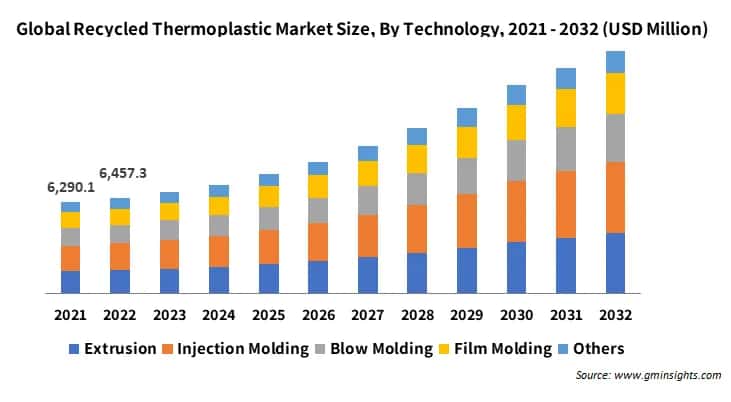 Global Recycled Thermoplastic Market Size, By Technology, 2021 - 2032 (USD Million)

6,290.1

6,457.3

2021 2022 2023 2024 2025 2026 2027 2028 2029 2030 2031 2032

Extrusion Injection Molding Blow Molding Film Molding Others

Source: www.gminsights.com